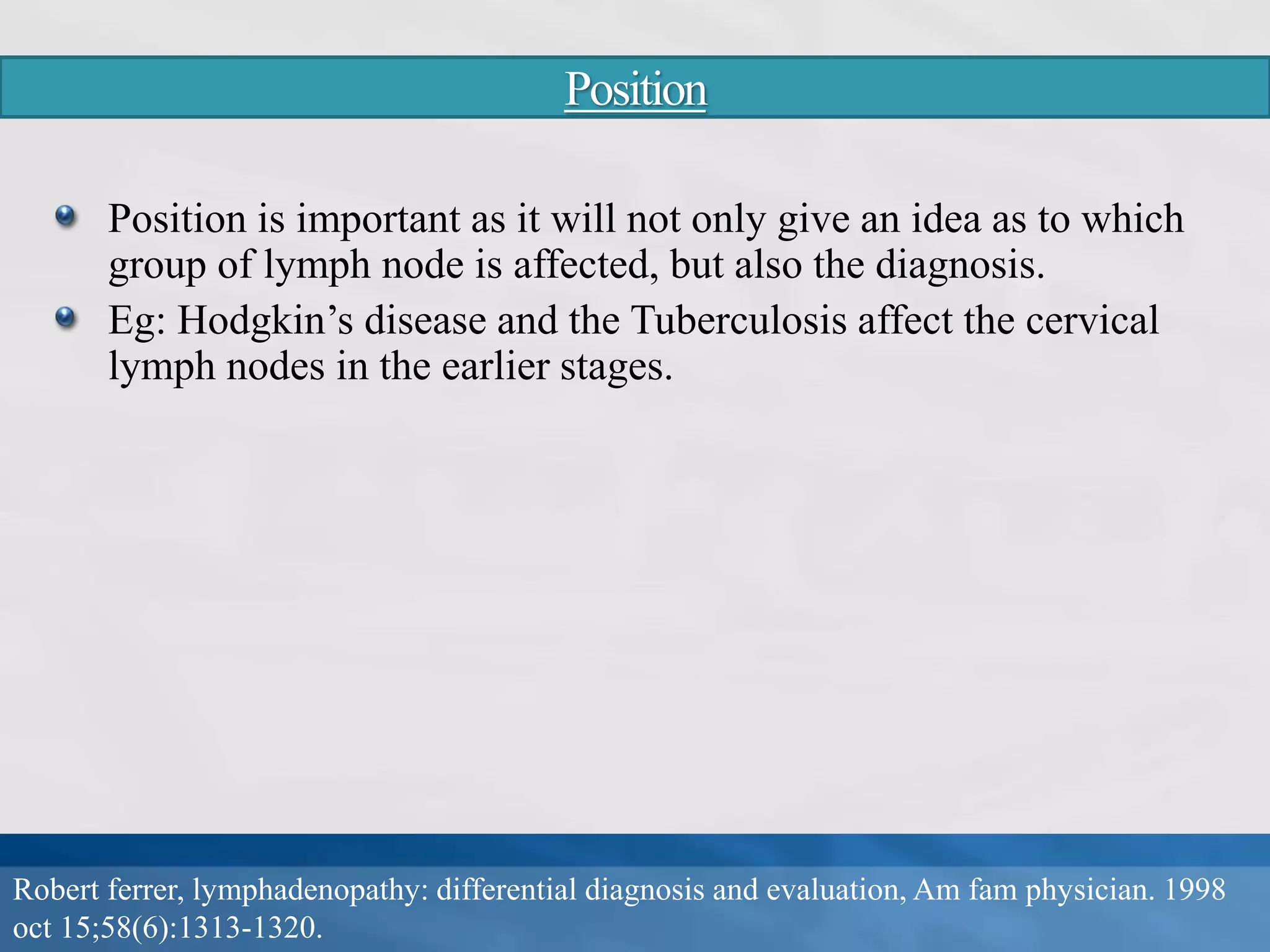 Position

Position is important as it will not only give an idea as to which group of lymph node is affected, but also the diagnosis.

Eg: Hodgkin’s disease and the Tuberculosis affect the cervical lymph nodes in the earlier stages.

Robert ferrer, lymphadenopathy: differential diagnosis and evaluation, Am fam physician. 1998 oct 15;58(6):1313-1320.